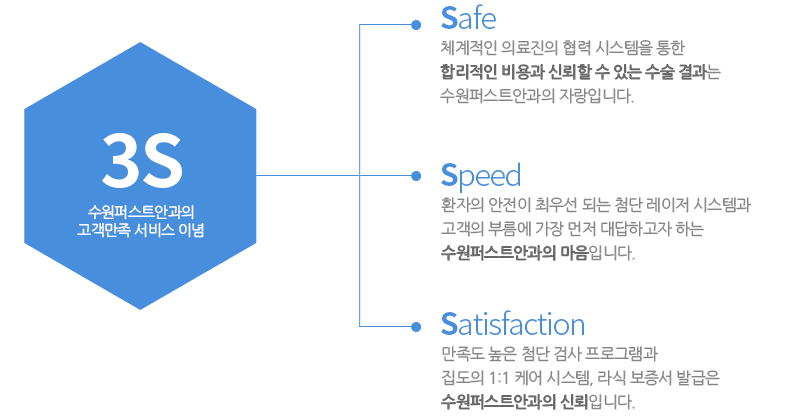 3S
수원퍼스트안과의
고객만족 서비스 이념

Safe
체계적인 의료진의 협력 시스템을 통한
합리적인 비용과 신뢰할 수 있는 수술 결과는
수원퍼스트안과의 자랑입니다.

Speed
환자의 안전이 최우선 되는 첨단 레이저 시스템과
고객의 부름에 가장 먼저 대답하고자 하는
수원퍼스트안과의 마음입니다.

Satisfaction
만족도 높은 첨단 검사 프로그램과
집도의 1:1 케어 시스템, 라식 보증서 발급은
수원퍼스트안과의 신뢰입니다.